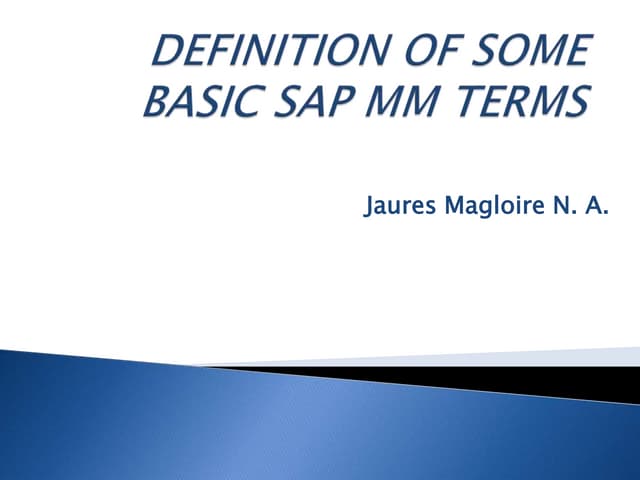 DEFINITION OF SOME BASIC SAP MM TERMS

Jaures Magloire N. A.